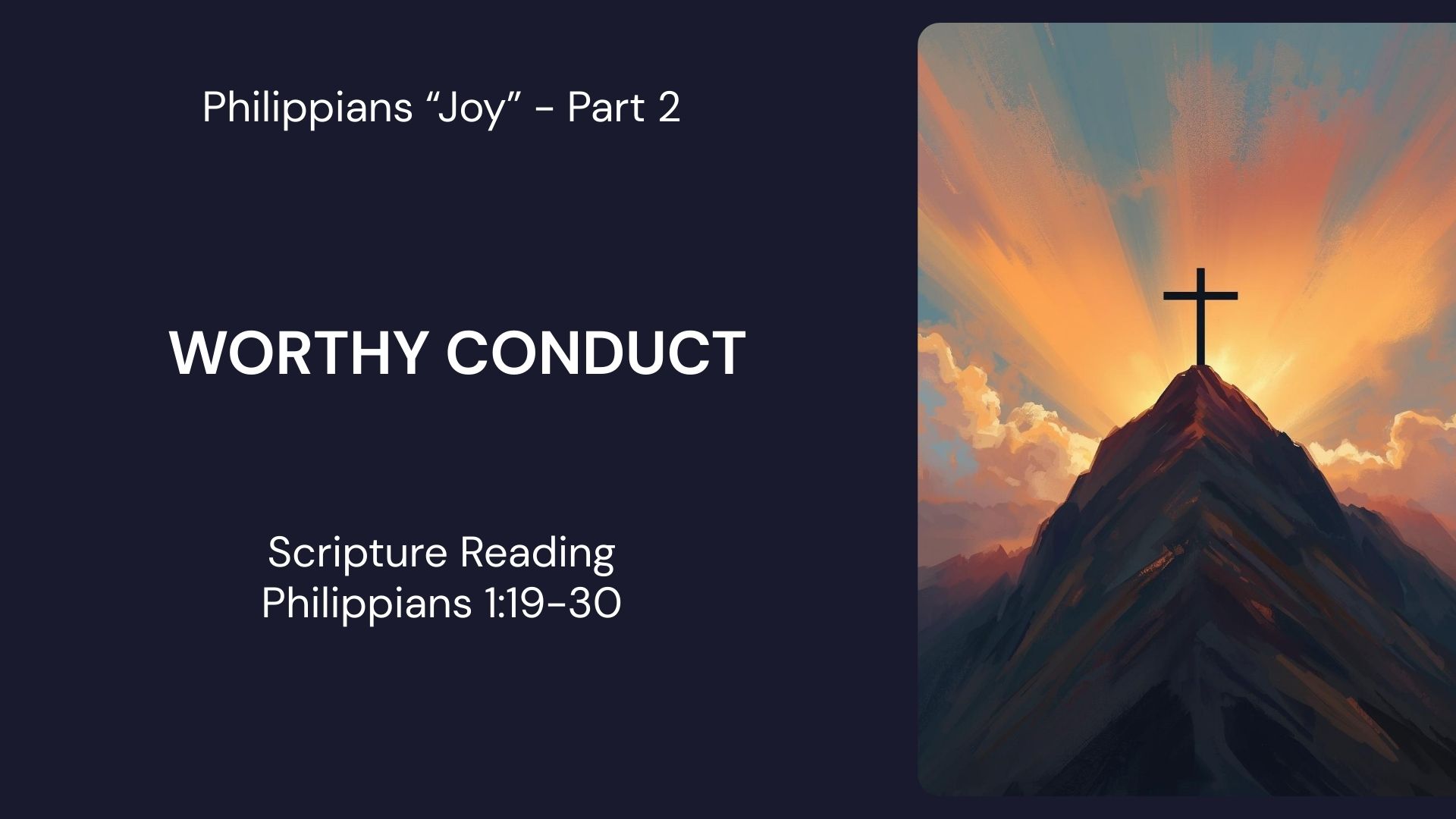 Philippians “Joy” - Part 2

WORTHY CONDUCT

Scripture Reading
Philippians 1:19-30